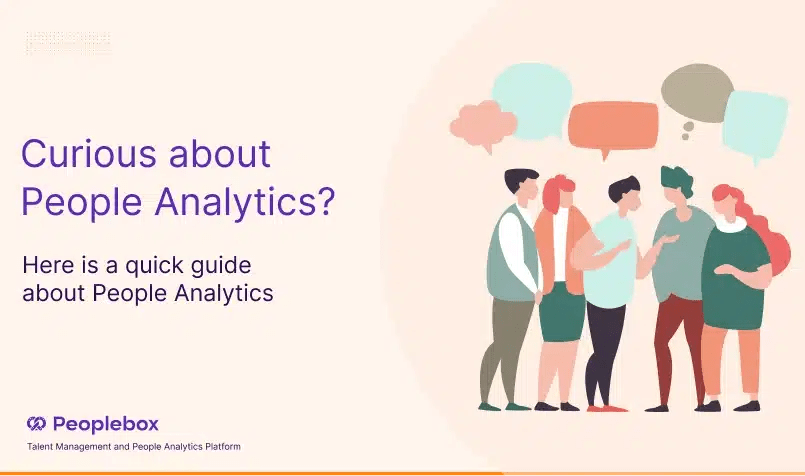 Curious about People Analytics?

Here is a quick guide about People Analytics

Peoplebox

Talent Management and People Analytics Platform